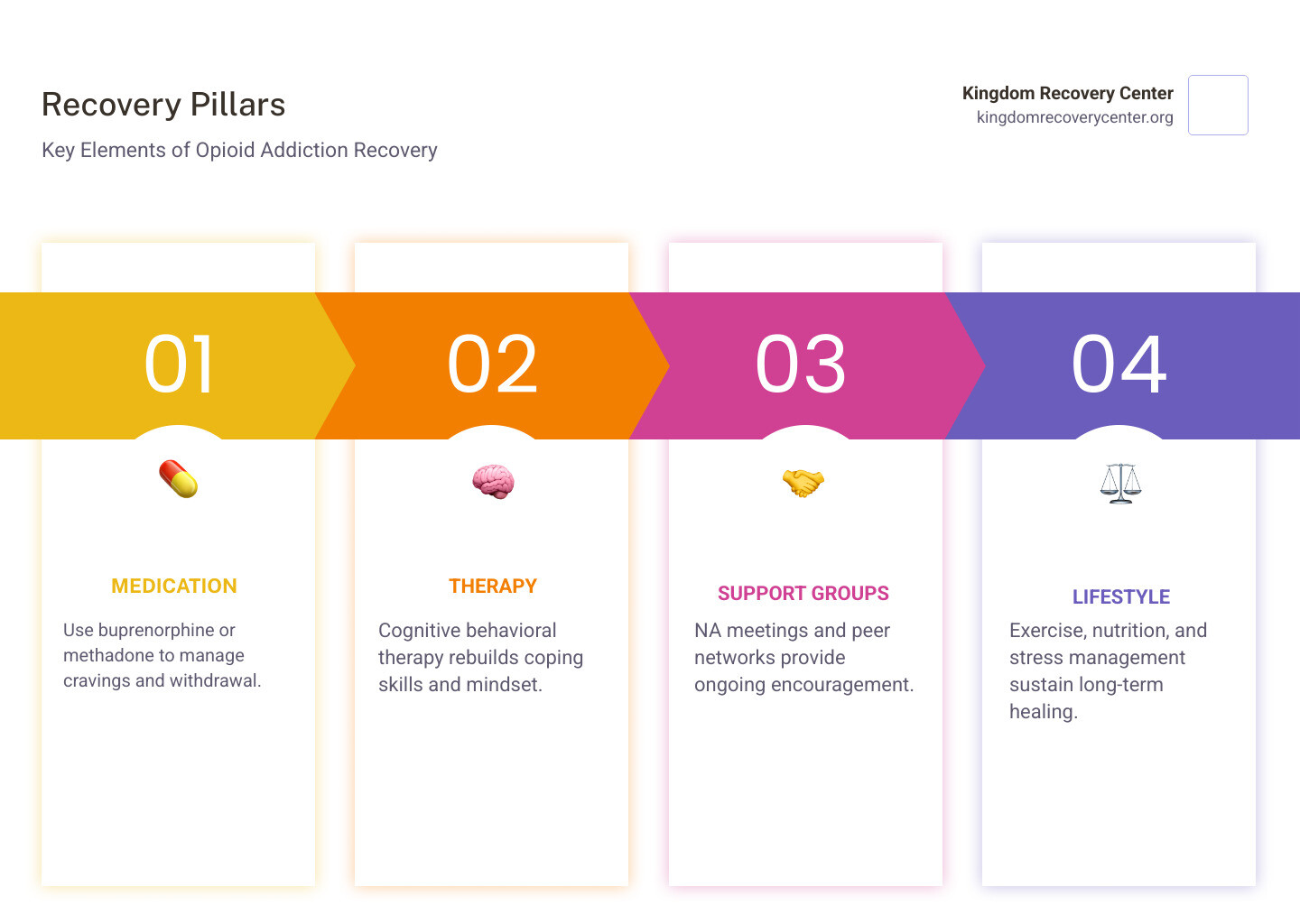 Recovery Pillars

Key Elements of Opioid Addiction Recovery

Kingdom Recovery Center
kingdomrecoverycenter.org

01

MEDICATION

Use buprenorphine or methadone to manage cravings and withdrawal.

02

THERAPY

Cognitive behavioral therapy rebuilds coping skills and mindset.

03

SUPPORT GROUPS

NA meetings and peer networks provide ongoing encouragement.

04

LIFESTYLE

Exercise, nutrition, and stress management sustain long-term healing.